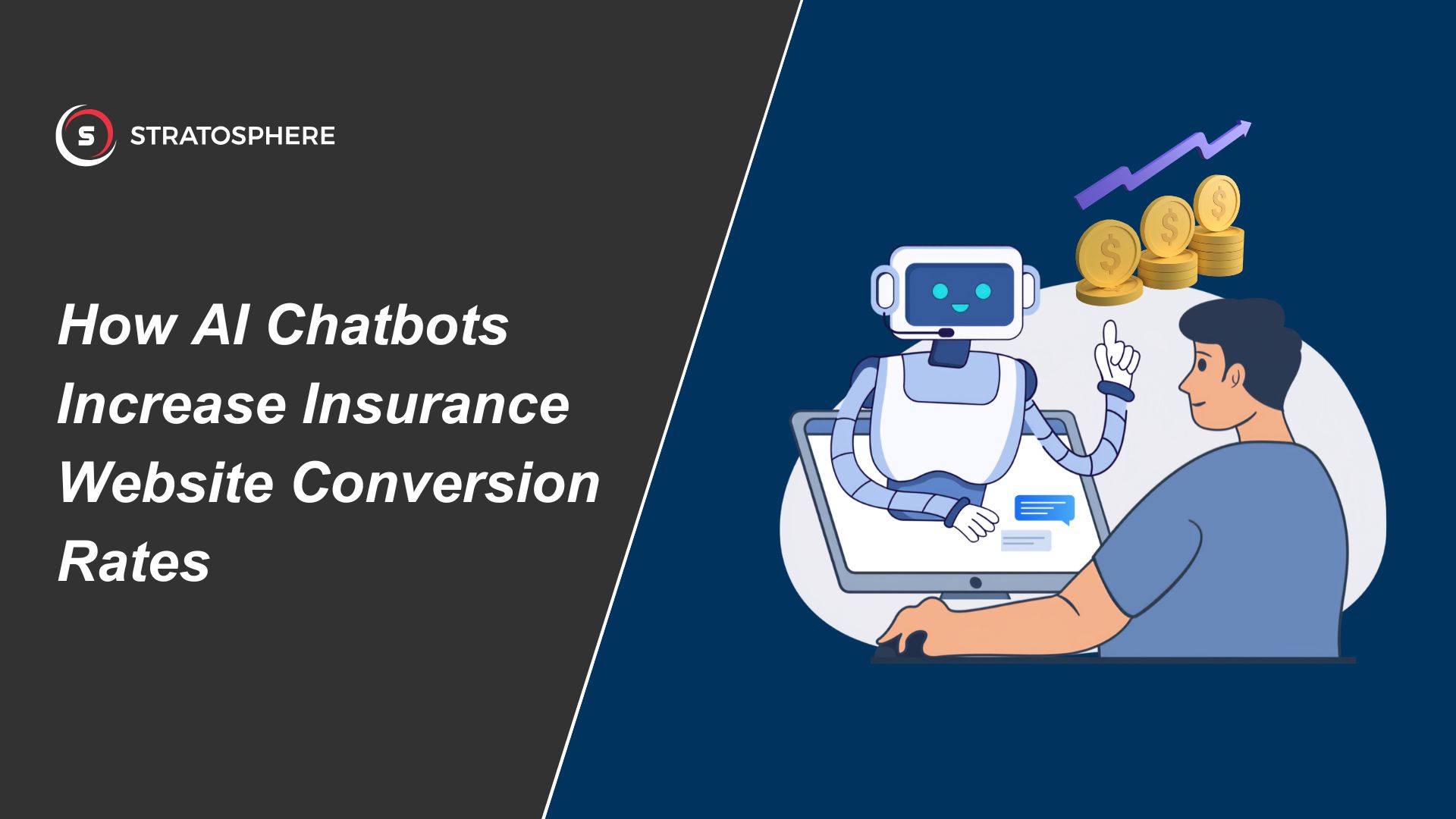 S STRATOSPHERE

How AI Chatbots Increase Insurance Website Conversion Rates

$ $ $